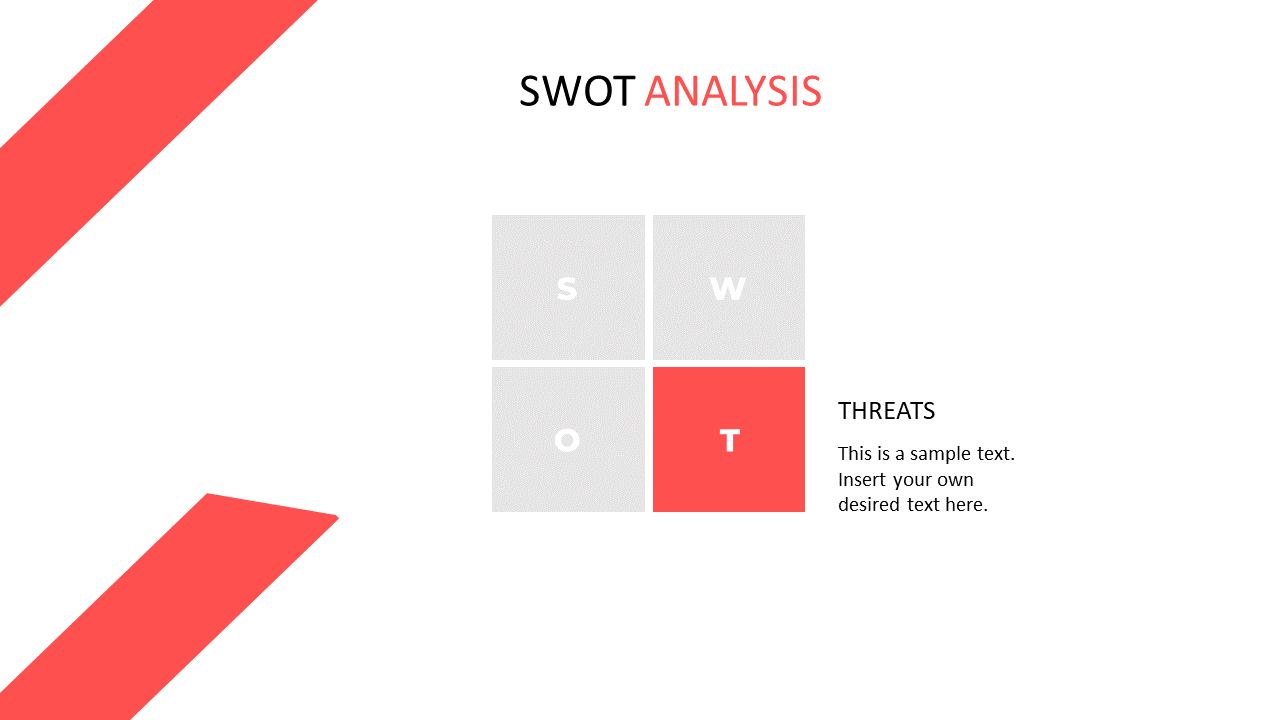 SWOT ANALYSIS

S
W
O
T

THREATS

This is a sample text. Insert your own desired text here.